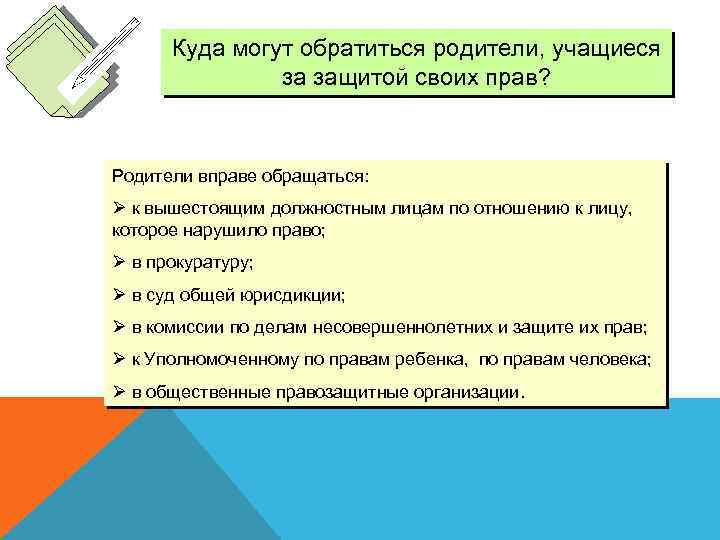 Куда могут обратиться родители, учащиеся за защитой своих прав?

Родители вправе обращаться:

➢ к вышестоящим должностным лицам по отношению к лицу, которое нарушило право;

➢ в прокуратуру;

➢ в суд общей юрисдикции;

➢ в комиссии по делам несовершеннолетних и защите их прав;

➢ к Уполномоченному по правам ребенка, по правам человека;

➢ в общественные правозащитные организации.